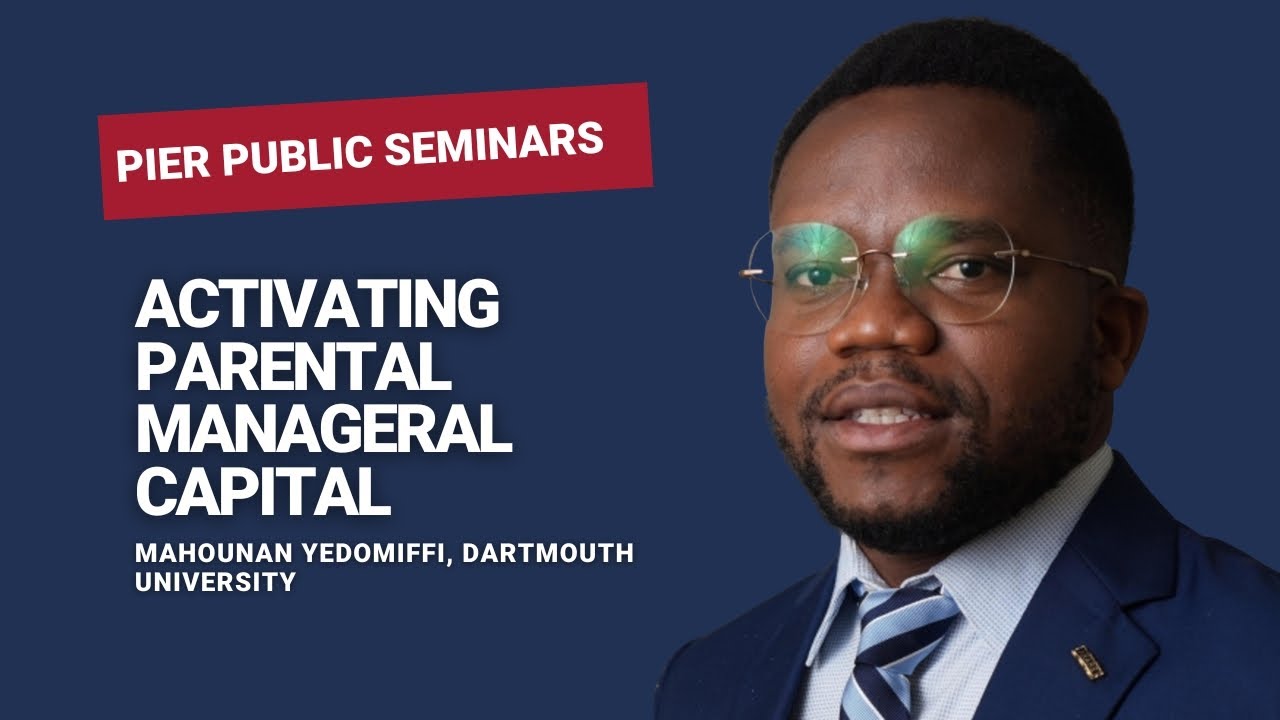 PIER PUBLIC SEMINARS

ACTIVATING PARENTAL MANAGERAL CAPITAL

MAHOUNAN YEDOMIFFI, DARTMOUTH UNIVERSITY